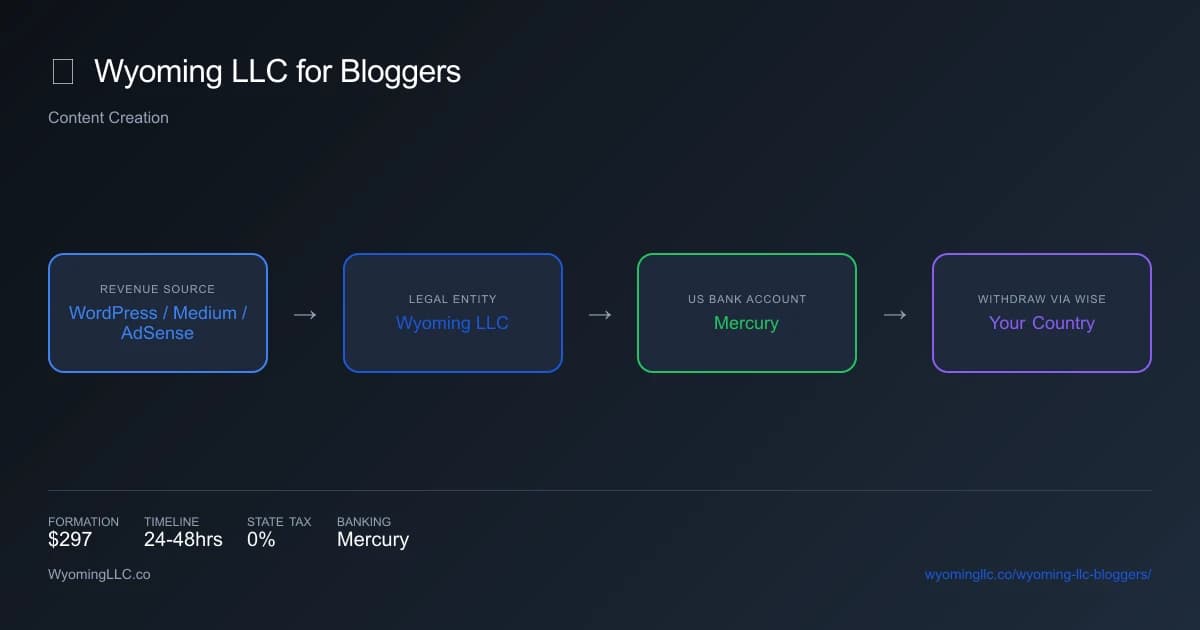 Wyoming LLC for Bloggers

Content Creation

REVENUE SOURCE
WordPress / Medium / AdSense

→

LEGAL ENTITY
Wyoming LLC

→

US BANK ACCOUNT
Mercury

→

WITHDRAW VIA WISE
Your Country

FORMATION
$297

TIMELINE
24-48hrs

STATE TAX
0%

BANKING
Mercury

WyomingLLC.co

wyomingllc.co/wyoming-llc-bloggers/